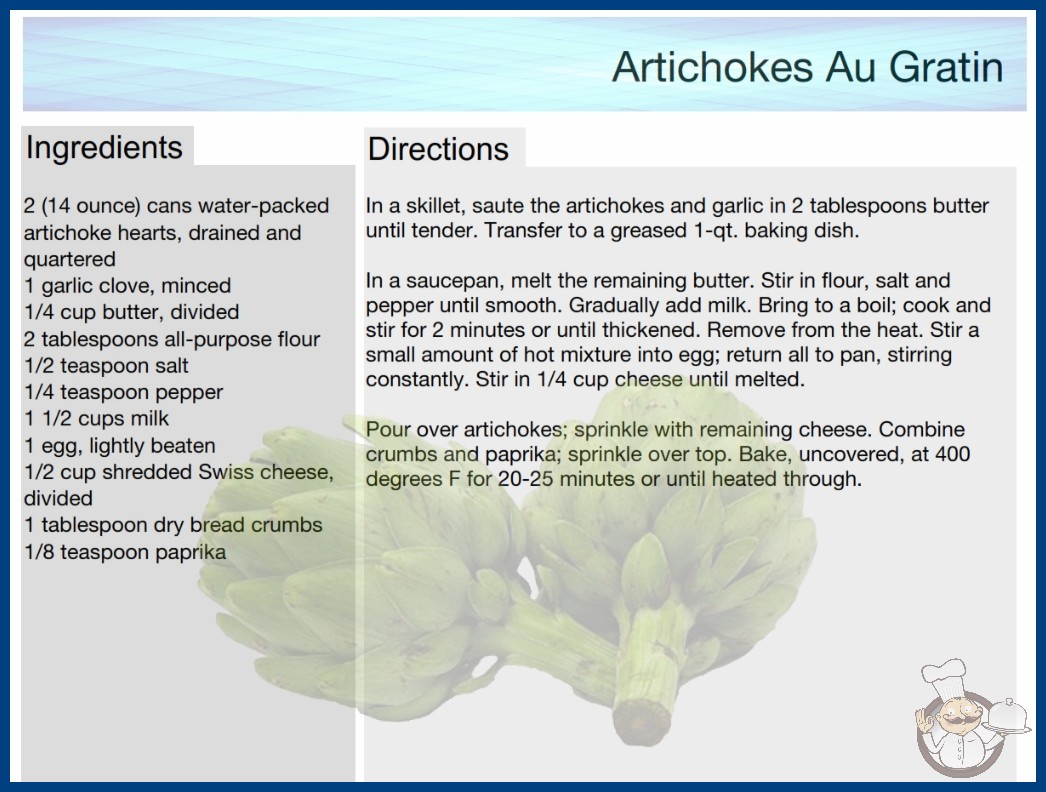 Artichokes Au Gratin

Ingredients

2 (14 ounce) cans water-packed artichoke hearts, drained and quartered
1 garlic clove, minced
1/4 cup butter, divided
2 tablespoons all-purpose flour
1/2 teaspoon salt
1/4 teaspoon pepper
1 1/2 cups milk
1 egg, lightly beaten
1/2 cup shredded Swiss cheese, divided
1 tablespoon dry bread crumbs
1/8 teaspoon paprika

Directions

In a skillet, saute the artichokes and garlic in 2 tablespoons butter until tender. Transfer to a greased 1-qt. baking dish.

In a saucepan, melt the remaining butter. Stir in flour, salt and pepper until smooth. Gradually add milk. Bring to a boil; cook and stir for 2 minutes or until thickened. Remove from the heat. Stir a small amount of hot mixture into egg; return all to pan, stirring constantly. Stir in 1/4 cup cheese until melted.

Pour over artichokes; sprinkle with remaining cheese. Combine crumbs and paprika; sprinkle over top. Bake, uncovered, at 400 degrees F for 20-25 minutes or until heated through.